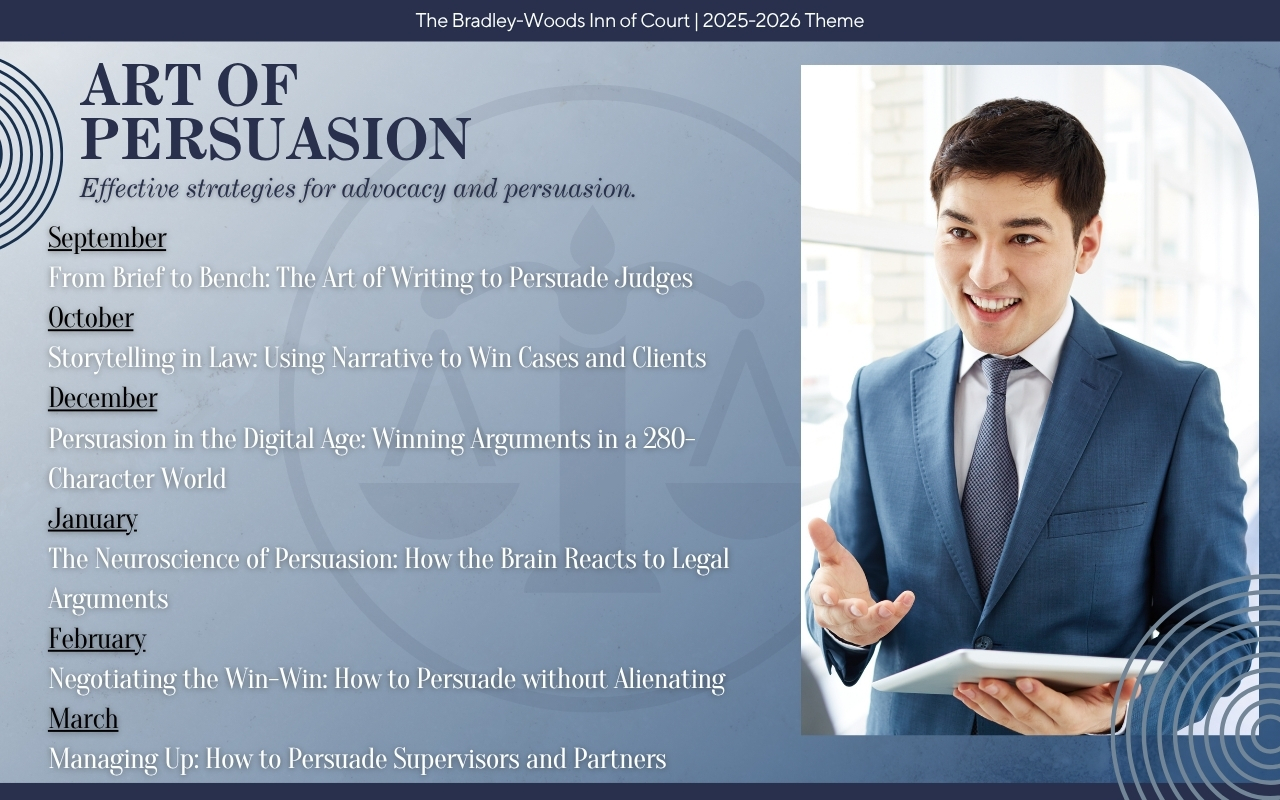 The Bradley-Woods Inn of Court | 2025-2026 Theme

ART OF PERSUASION

Effective strategies for advocacy and persuasion.

September

From Brief to Bench: The Art of Writing to Persuade Judges

October

Storytelling in Law: Using Narrative to Win Cases and Clients

December

Persuasion in the Digital Age: Winning Arguments in a 280-Character World

January

The Neuroscience of Persuasion: How the Brain Reacts to Legal Arguments

February

Negotiating the Win-Win: How to Persuade without Alienating

March

Managing Up: How to Persuade Supervisors and Partners